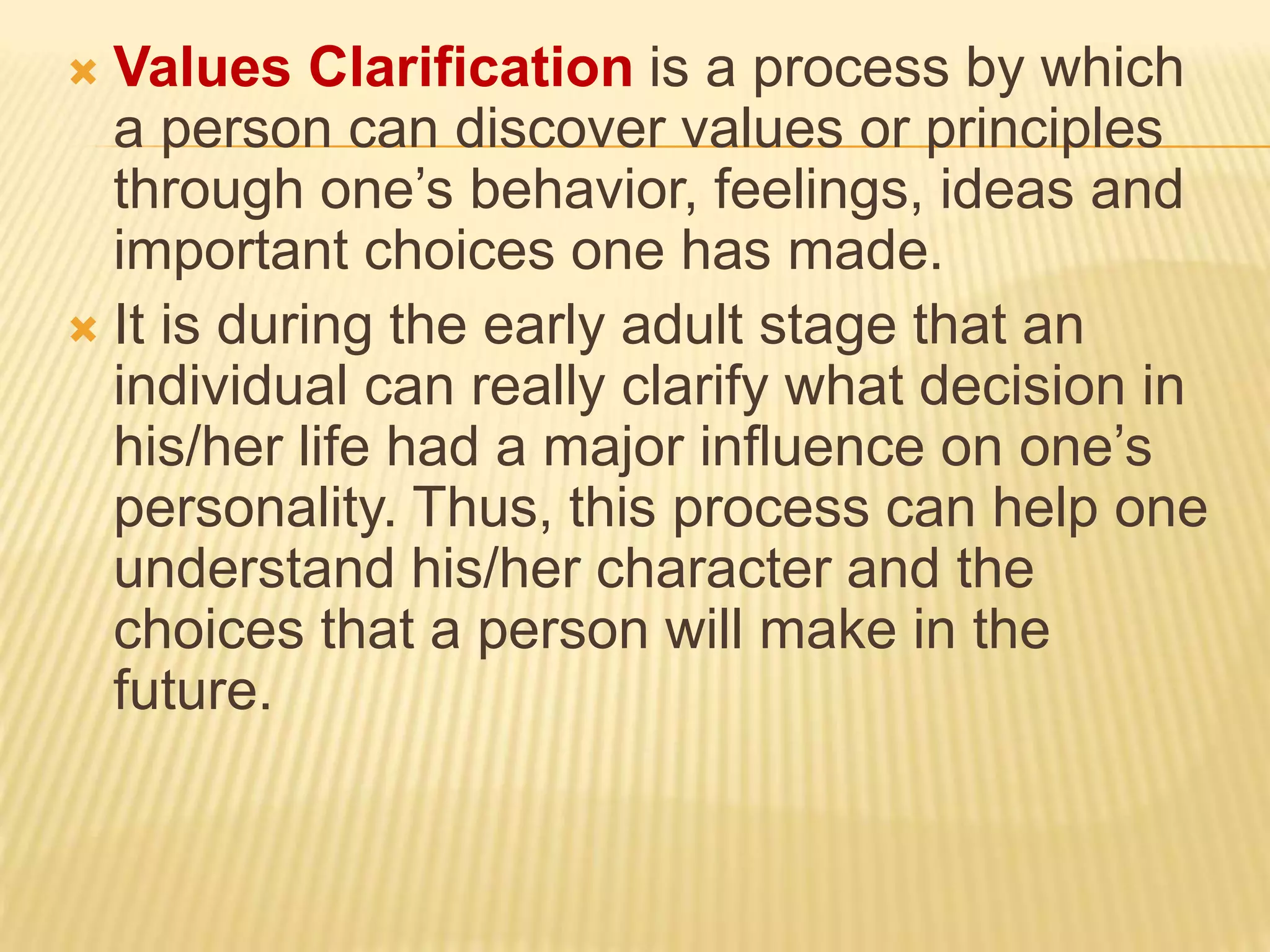 Values Clarification is a process by which a person can discover values or principles through one’s behavior, feelings, ideas and important choices one has made.

It is during the early adult stage that an individual can really clarify what decision in his/her life had a major influence on one’s personality. Thus, this process can help one understand his/her character and the choices that a person will make in the future.